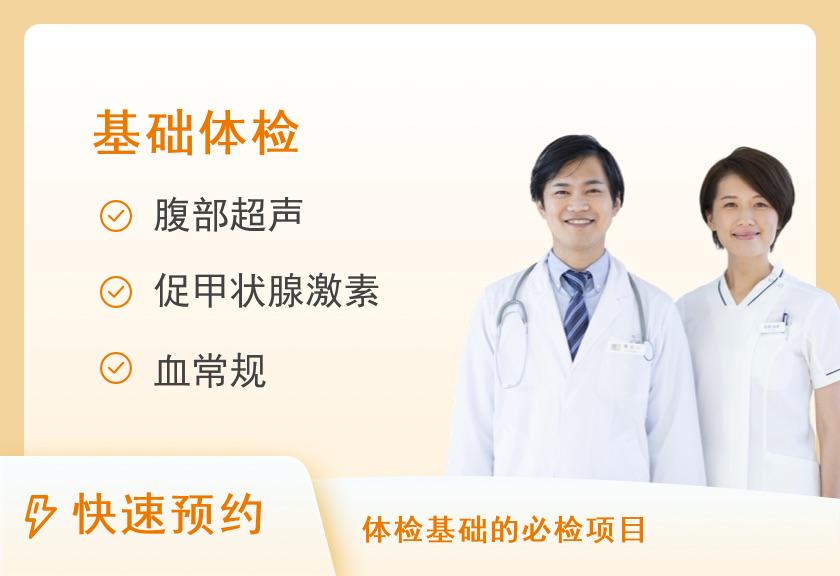 基础体检

腹部超声

促甲状腺激素

血常规

快速预约

体检基础的必检项目